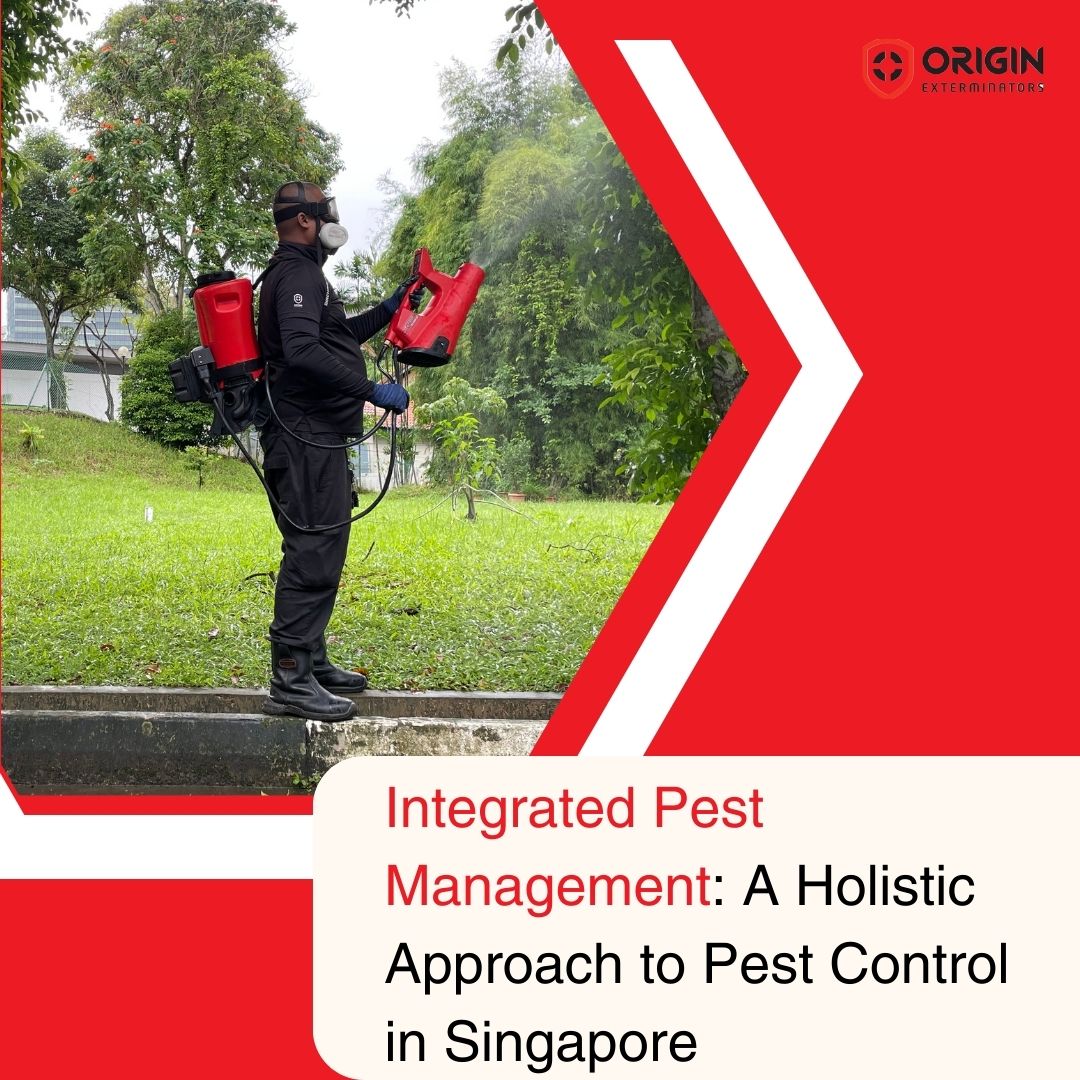 ORIGIN
EXTERMINATORS

Integrated Pest Management: A Holistic Approach to Pest Control in Singapore